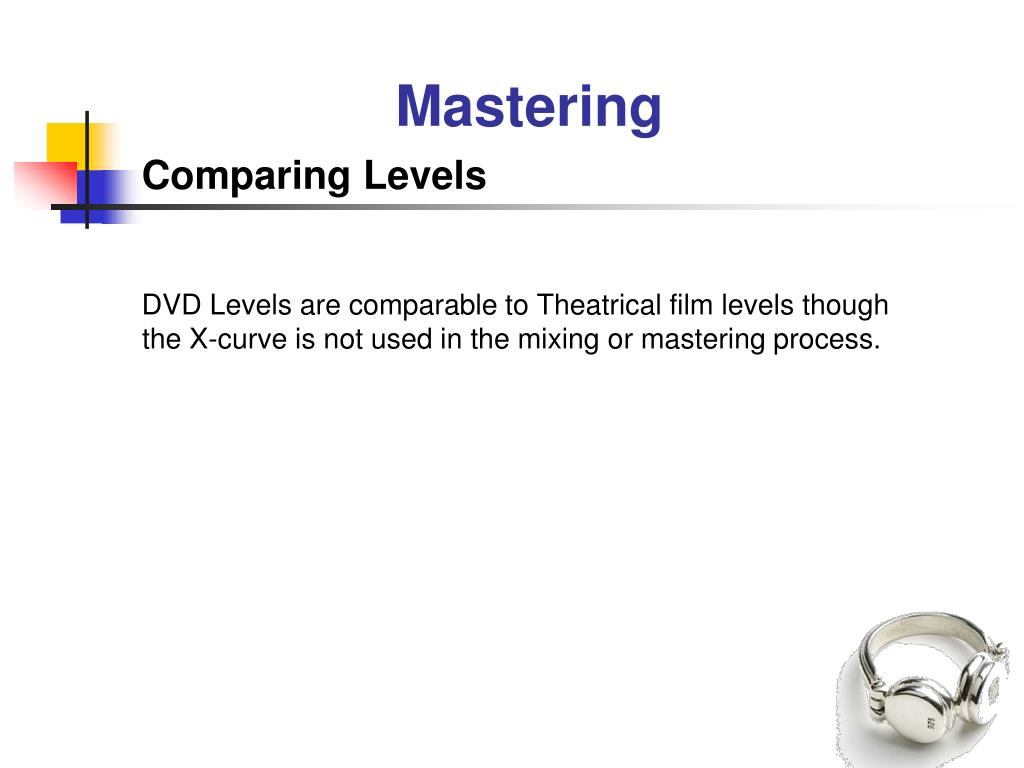 Mastering

Comparing Levels

DVD Levels are comparable to Theatrical film levels though the X-curve is not used in the mixing or mastering process.

925